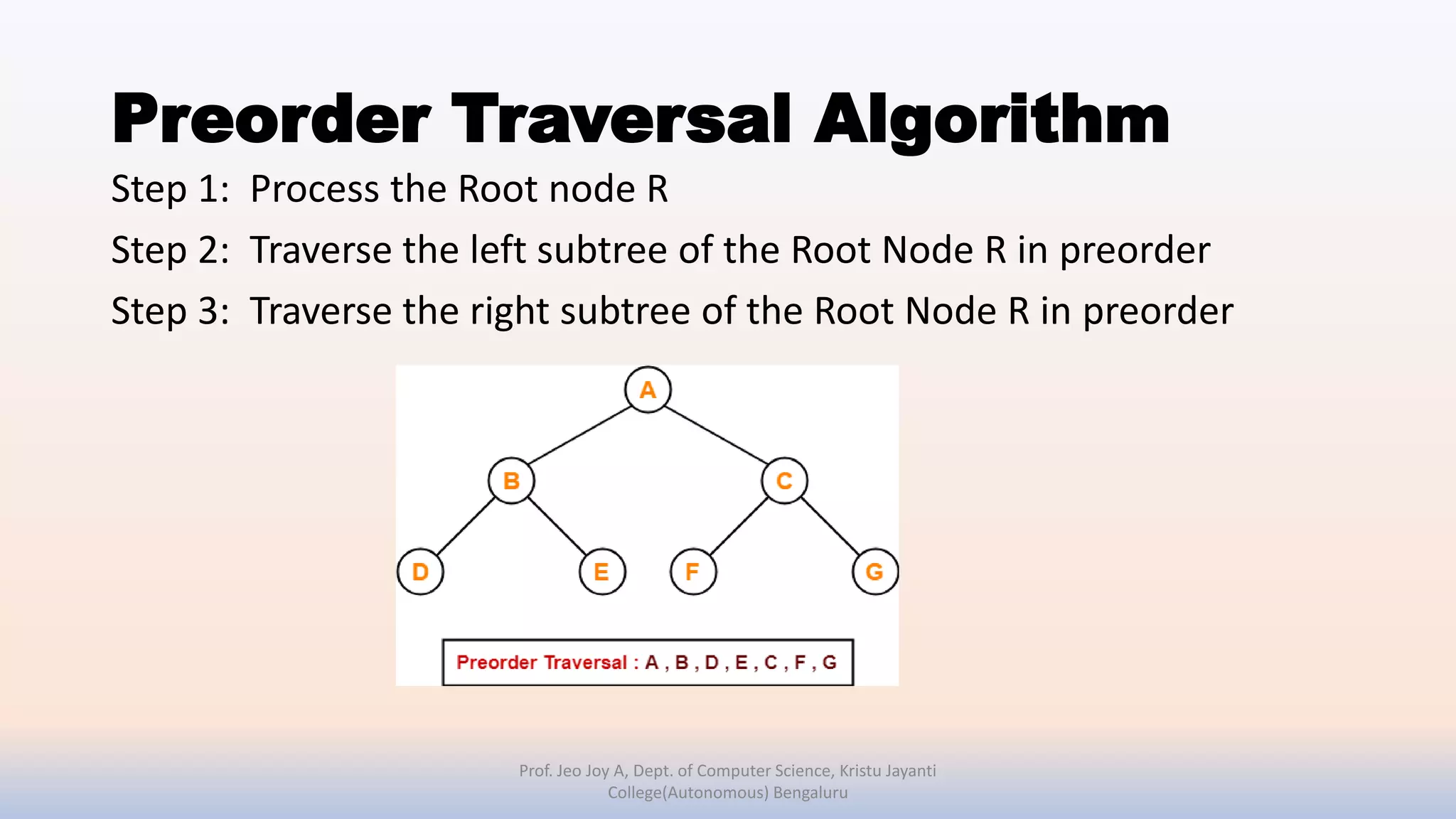 Preorder Traversal Algorithm

Step 1: Process the Root node R

Step 2: Traverse the left subtree of the Root Node R in preorder

Step 3: Traverse the right subtree of the Root Node R in preorder

A

B

C

D

E

F

G

Preorder Traversal : A , B , D , E , C , F , G

Prof. Jeo Joy A, Dept. of Computer Science, Kristu Jayanti College(Autonomous) Bengaluru